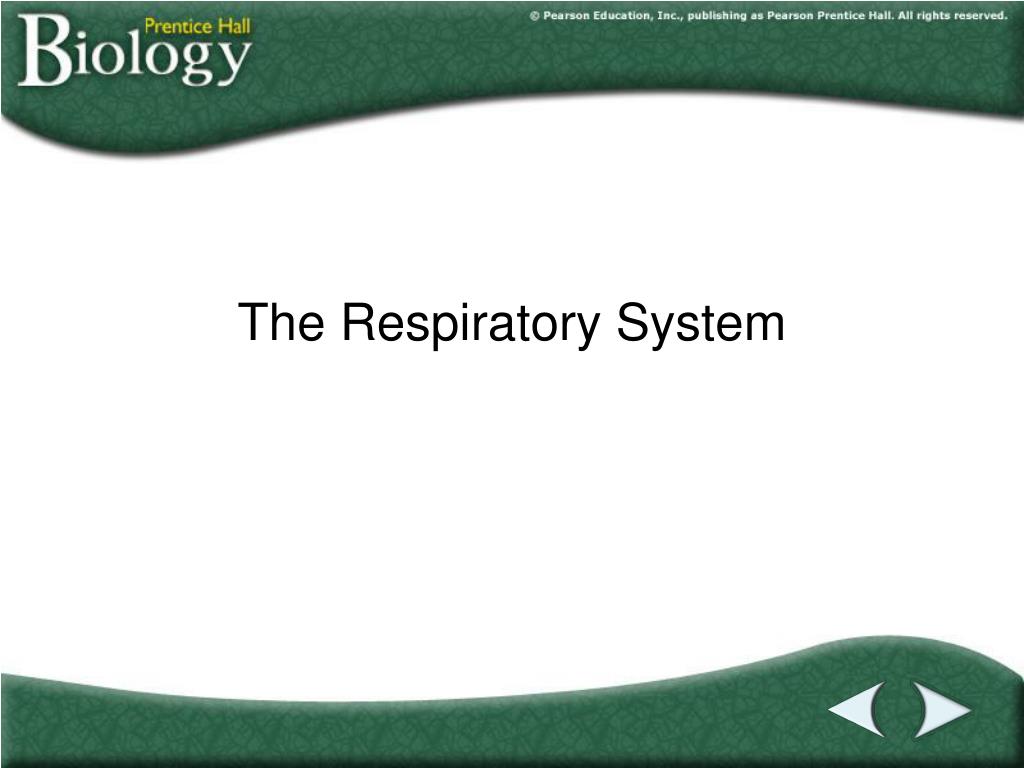 Prentice Hall
Biology

© Pearson Education, Inc., publishing as Pearson Prentice Hall. All rights reserved.

The Respiratory System